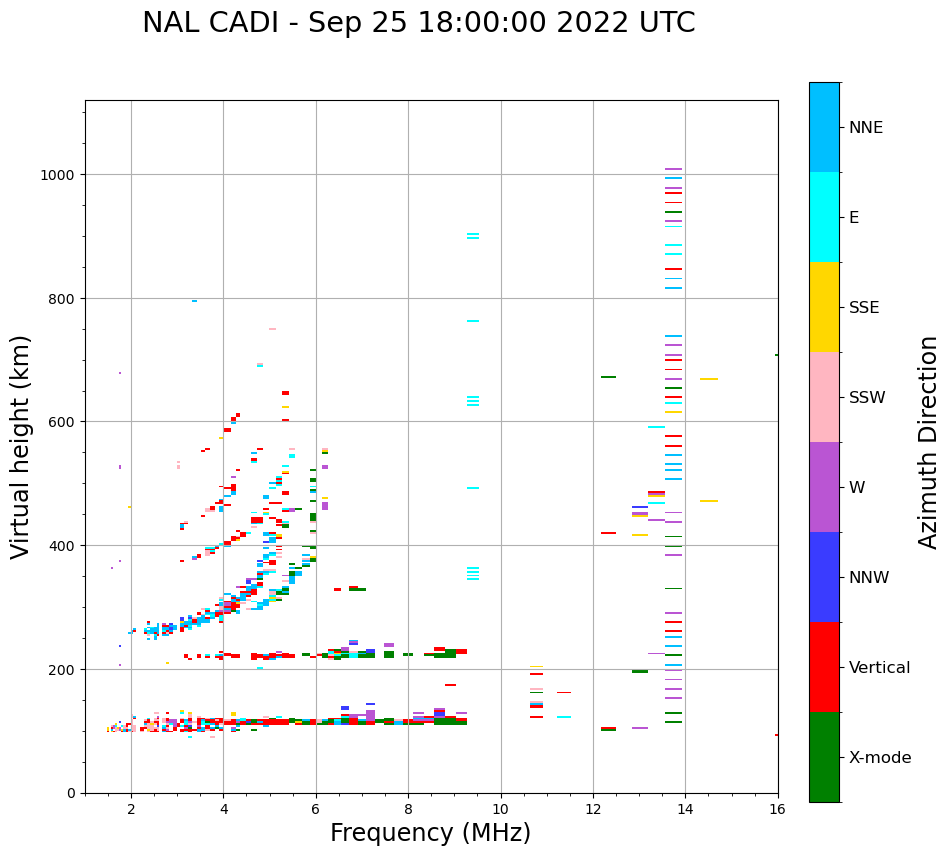 NAL CADI - Sep 25 18:00:00 2022 UTC

Virtual height (km)

1000
800
600
400
200
0

2
4
6
8
10
12
14
16

Frequency (MHz)

NNE
E
SSE
SSW
W
NNW
Vertical
X-mode

Azimuth Direction